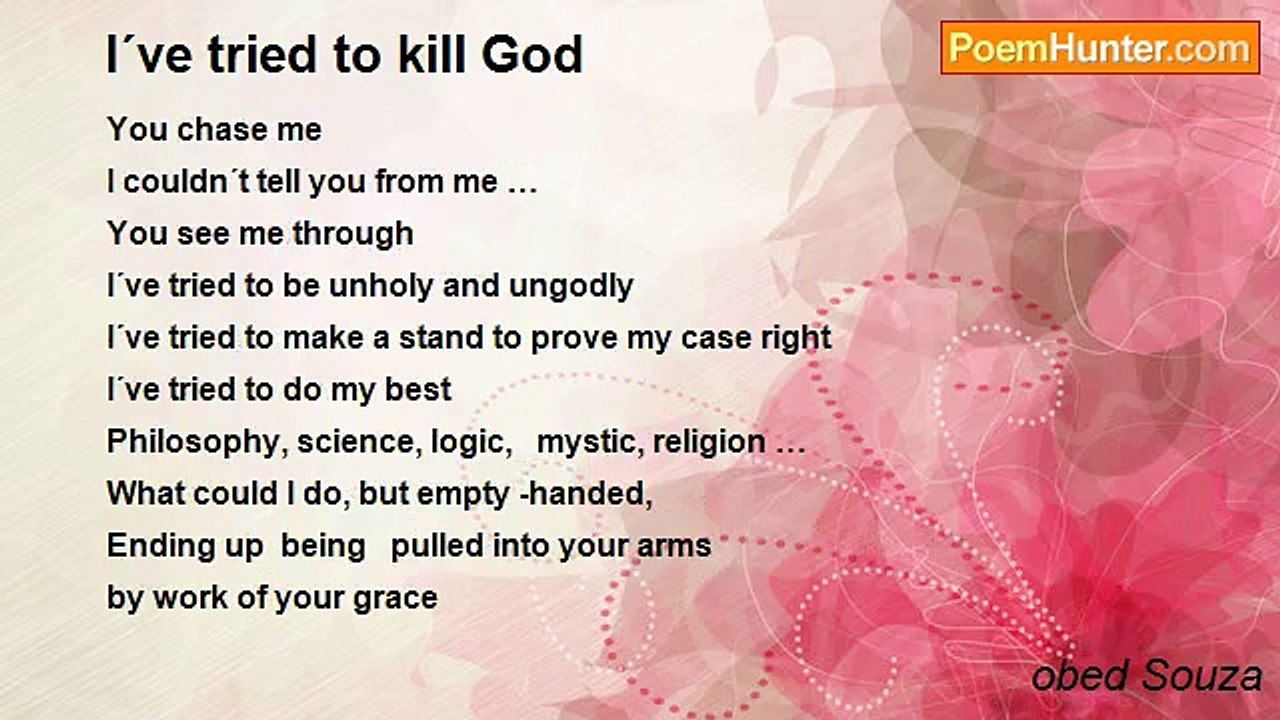 I´ve tried to kill God

PoemHunter.com

You chase me
I couldn´t tell you from me …
You see me through
I´ve tried to be unholy and ungodly
I´ve tried to make a stand to prove my case right
I´ve tried to do my best
Philosophy, science, logic, mystic, religion …
What could I do, but empty -handed,
Ending up being pulled into your arms
by work of your grace

obed Souza